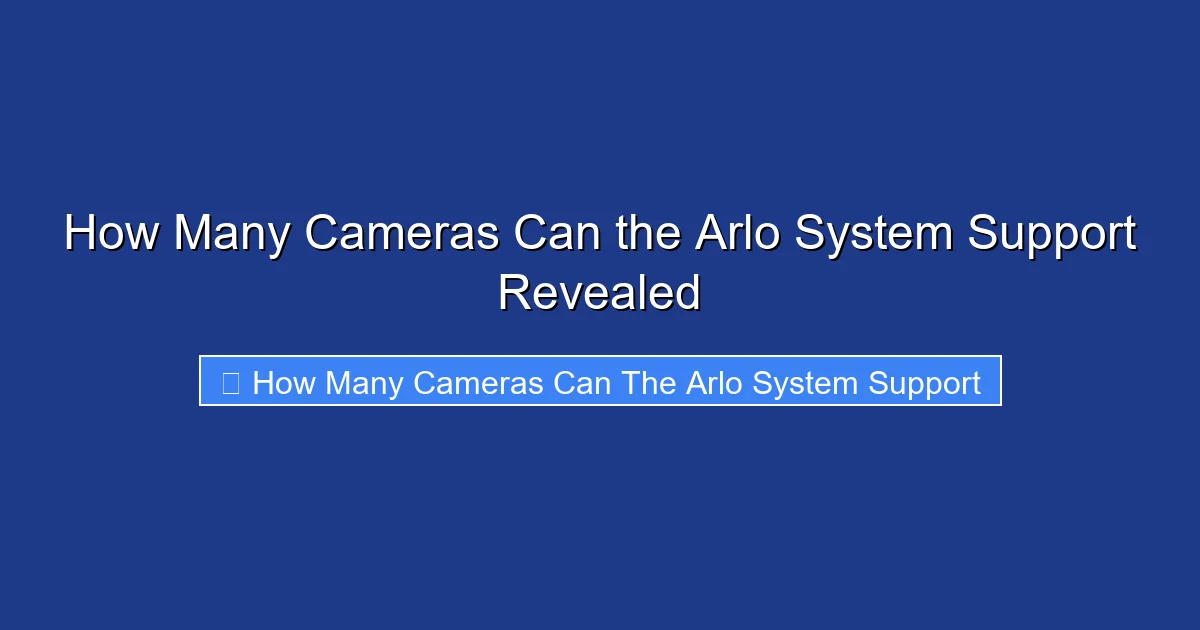 How Many Cameras Can the Arlo System Support Revealed

How Many Cameras Can The Arlo System Support